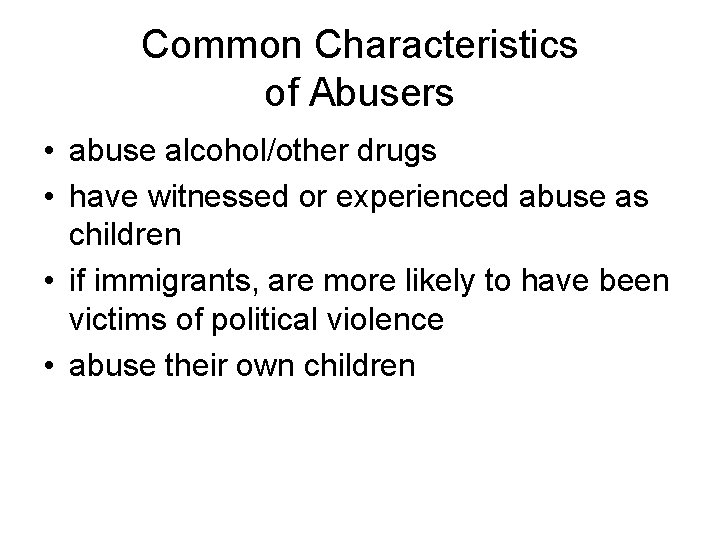 Common Characteristics of Abusers

• abuse alcohol/other drugs
• have witnessed or experienced abuse as children
• if immigrants, are more likely to have been victims of political violence
• abuse their own children